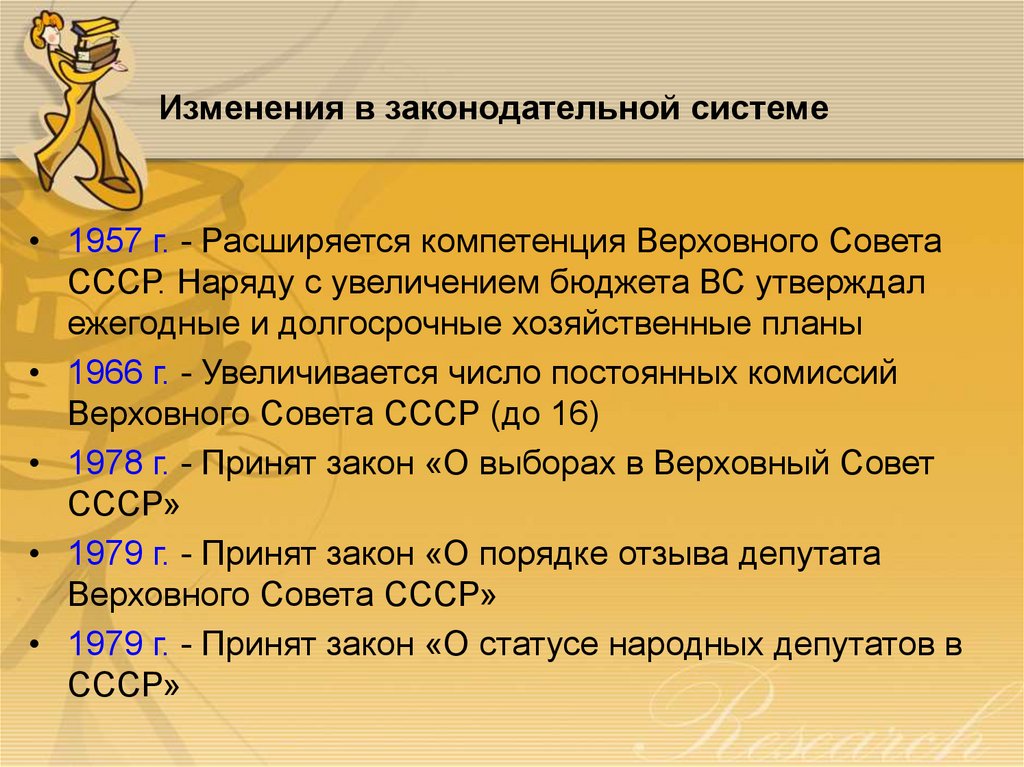 Изменения в законодательной системе

• 1957 г. - Расширяется компетенция Верховного Совета СССР. Наряду с увеличением бюджета ВС утверждал ежегодные и долгосрочные хозяйственные планы
• 1966 г. - Увеличивается число постоянных комиссий Верховного Совета СССР (до 16)
• 1978 г. - Принят закон «О выборах в Верховный Совет СССР»
• 1979 г. - Принят закон «О порядке отзыва депутата Верховного Совета СССР»
• 1979 г. - Принят закон «О статусе народных депутатов в СССР»

Research